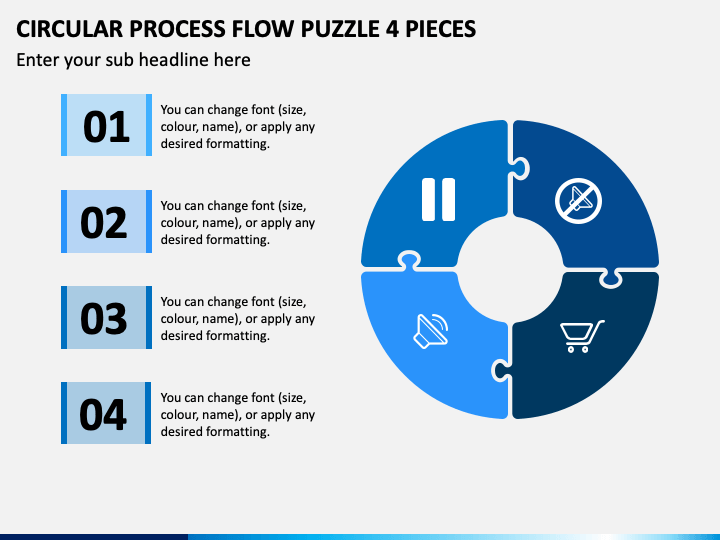 CIRCULAR PROCESS FLOW PUZZLE 4 PIECES

Enter your sub headline here

01

You can change font (size, colour, name), or apply any desired formatting.

02

You can change font (size, colour, name), or apply any desired formatting.

03

You can change font (size, colour, name), or apply any desired formatting.

04

You can change font (size, colour, name), or apply any desired formatting.